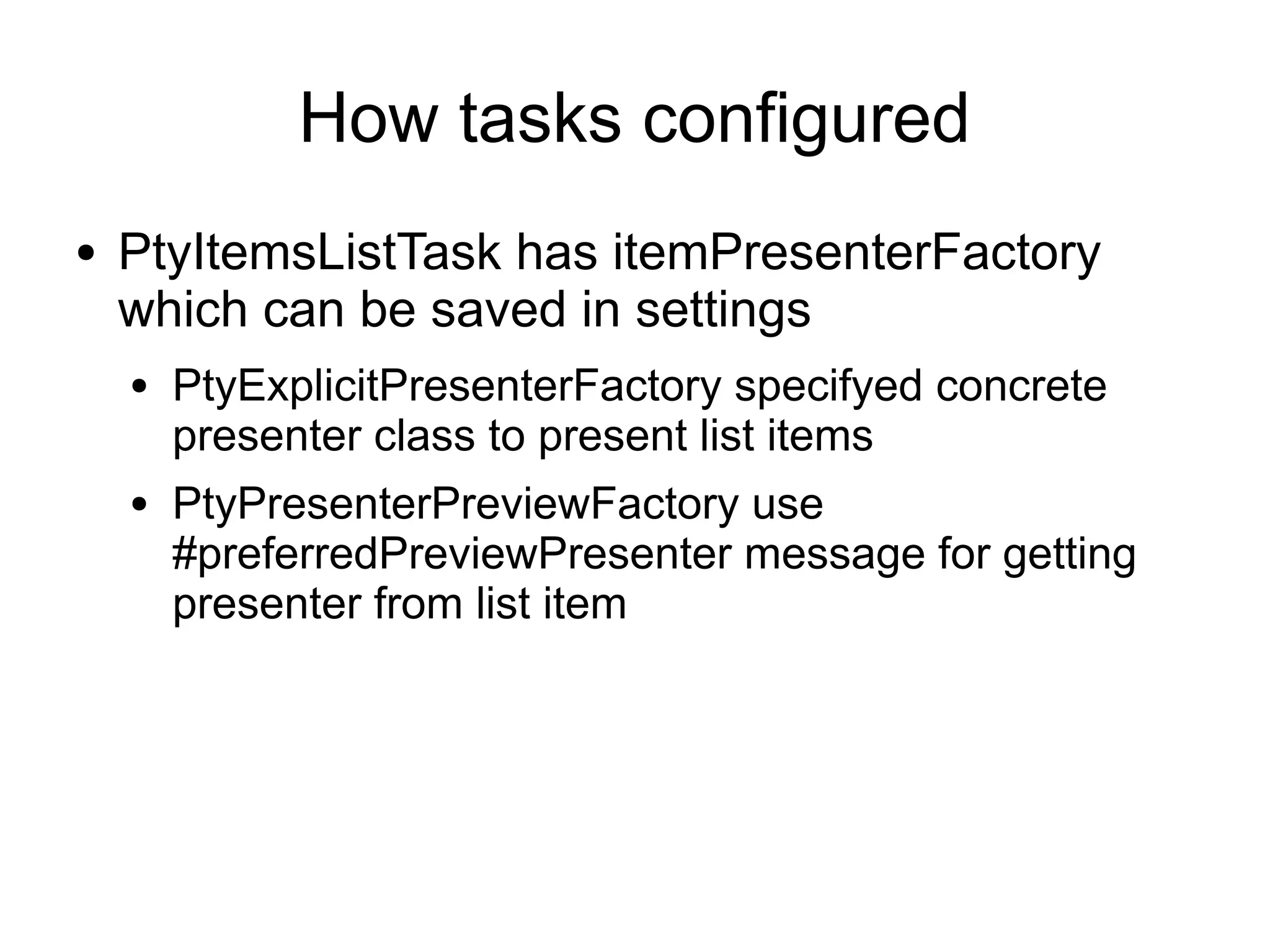 How tasks configured

• PtyItemsListTask has itemPresenterFactory which can be saved in settings

• PtyExplicitPresenterFactory specifyed concrete presenter class to present list items

• PtyPresenterPreviewFactory use #preferredPreviewPresenter message for getting presenter from list item